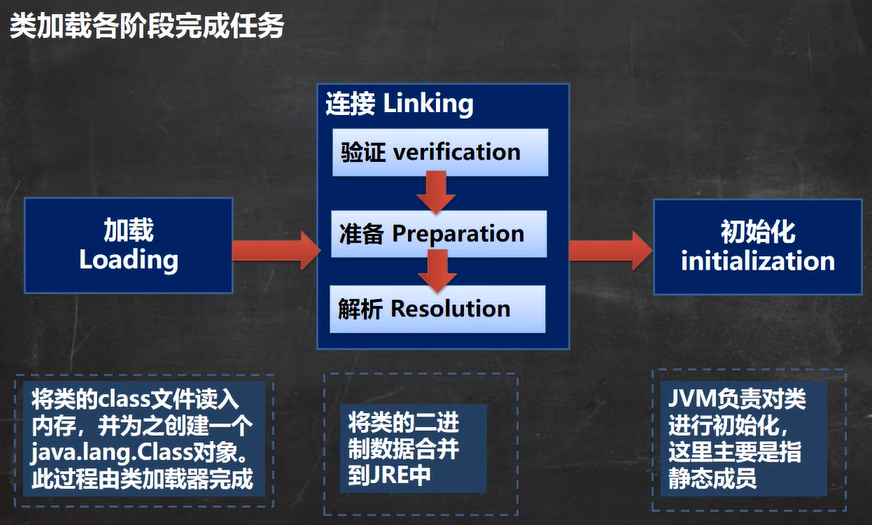 类加载各阶段完成任务

加载
Loading

连接 Linking

验证 verification

准备 Preparation

解析 Resolution

初始化
initialization

将类的class文件读入内存，并为之创建一个java.lang.Class对象。此过程由类加载器完成

将类的二进制数据合并到JRE中

JVM负责对类进行初始化，这里主要是指静态成员